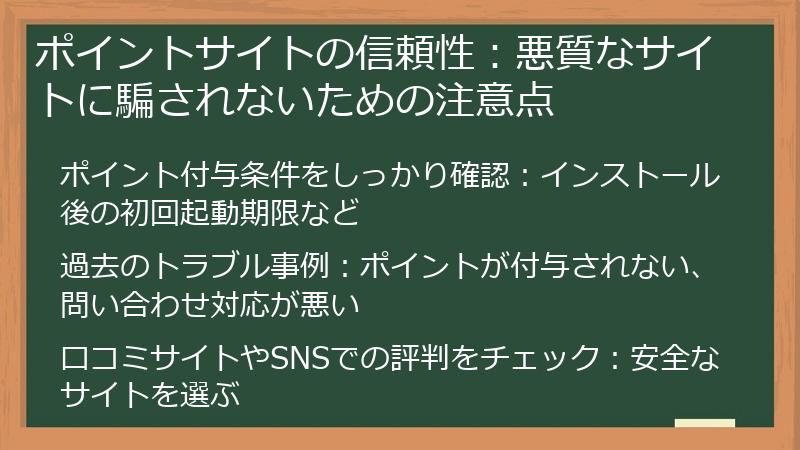 ポイントサイトの信頼性：悪質なサイトに騙されないための注意点

ポイント付与条件をしっかり確認：インストール後の初回起動期限など

過去のトラブル事例：ポイントが付与されない、問い合わせ対応が悪い

口コミサイトやSNSでの評判をチェック：安全なサイトを選ぶ